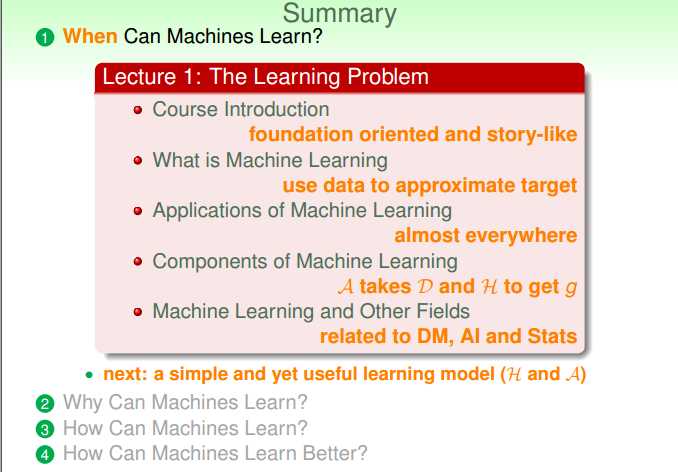 Summary

1 When Can Machines Learn?

Lecture 1: The Learning Problem

- Course Introduction
foundation oriented and story-like
- What is Machine Learning
use data to approximate target
- Applications of Machine Learning
almost everywhere
- Components of Machine Learning
$\mathcal{A}$ takes $\mathcal{D}$ and $\mathcal{H}$ to get $g$
- Machine Learning and Other Fields
related to DM, AI and Stats

- next: a simple and yet useful learning model ($\mathcal{H}$ and $\mathcal{A}$)

2 Why Can Machines Learn?
3 How Can Machines Learn?
4 How Can Machines Learn Better?